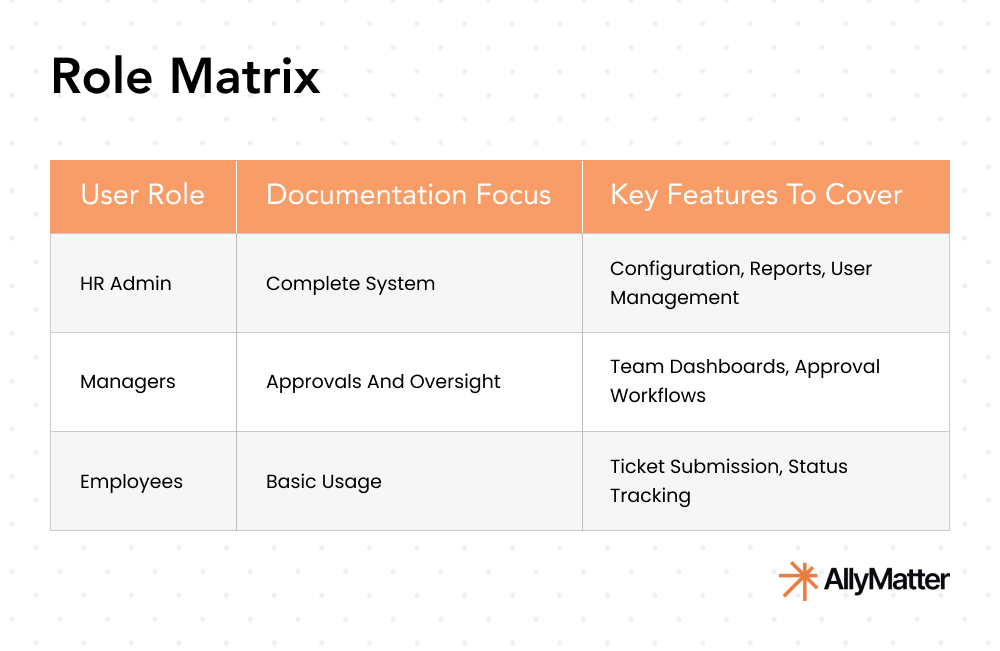 Role Matrix

| User Role | Documentation Focus | Key Features To Cover |
|---|---|---|
| HR Admin | Complete System | Configuration, Reports, User Management |
| Managers | Approvals And Oversight | Team Dashboards, Approval Workflows |
| Employees | Basic Usage | Ticket Submission, Status Tracking |

AllyMatter